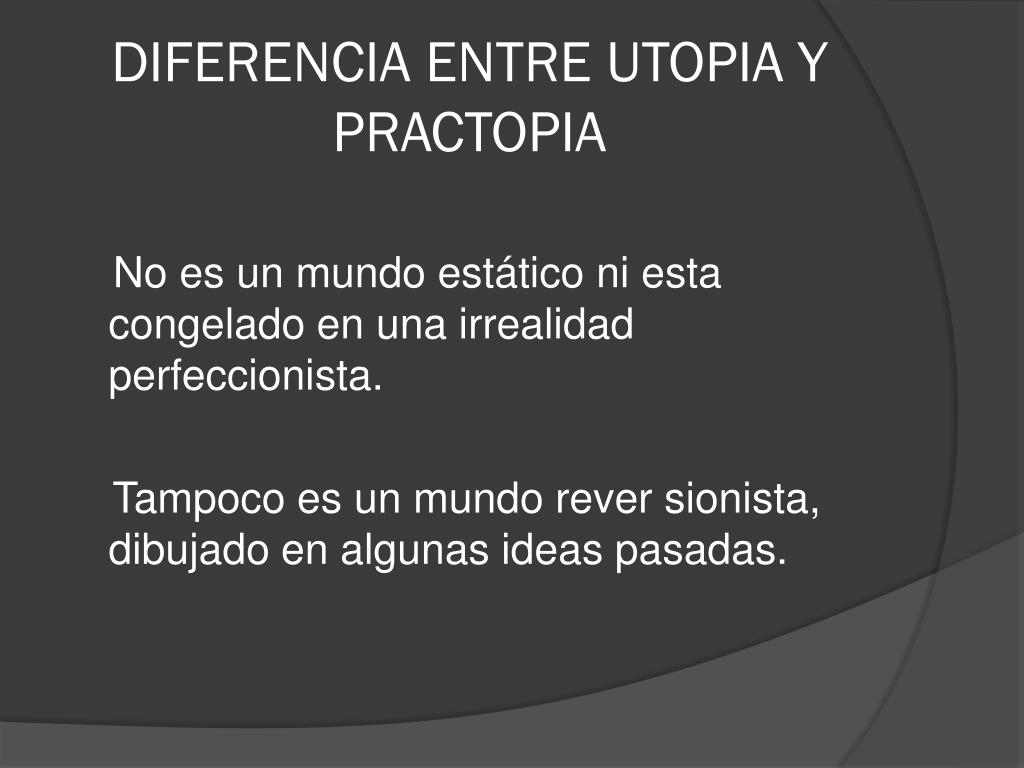 DIFERENCIA ENTRE UTOPIA Y PRACTOPIA

No es un mundo estático ni esta congelado en una irrealidad perfeccionista.

Tampoco es un mundo rever sionista, dibujado en algunas ideas pasadas.